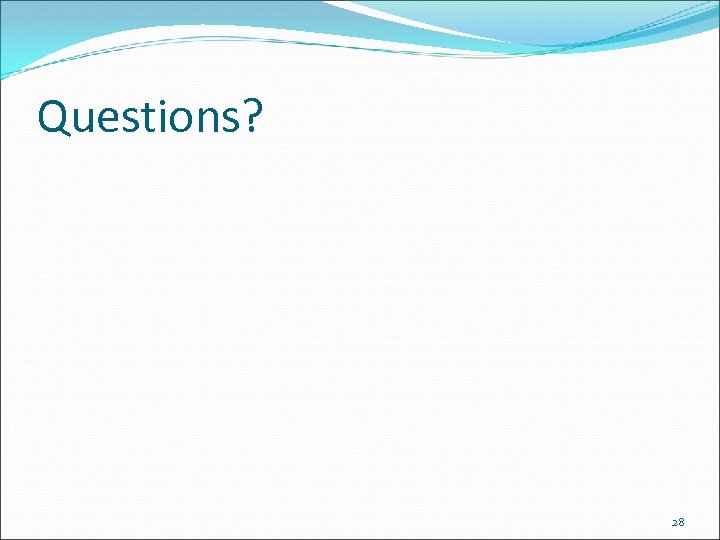 Questions?

28